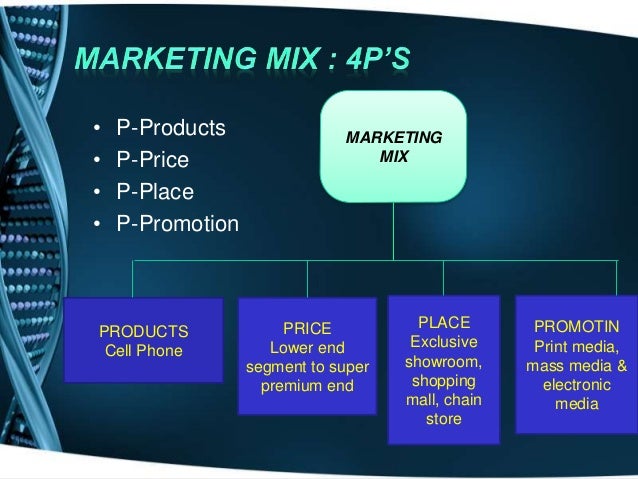 MARKETING MIX : 4P'S

• P-Products
• P-Price
• P-Place
• P-Promotion

MARKETING MIX

PRODUCTS
Cell Phone

PRICE
Lower end segment to super premium end

PLACE
Exclusive showroom, shopping mall, chain store

PROMOTIN
Print media, mass media & electronic media